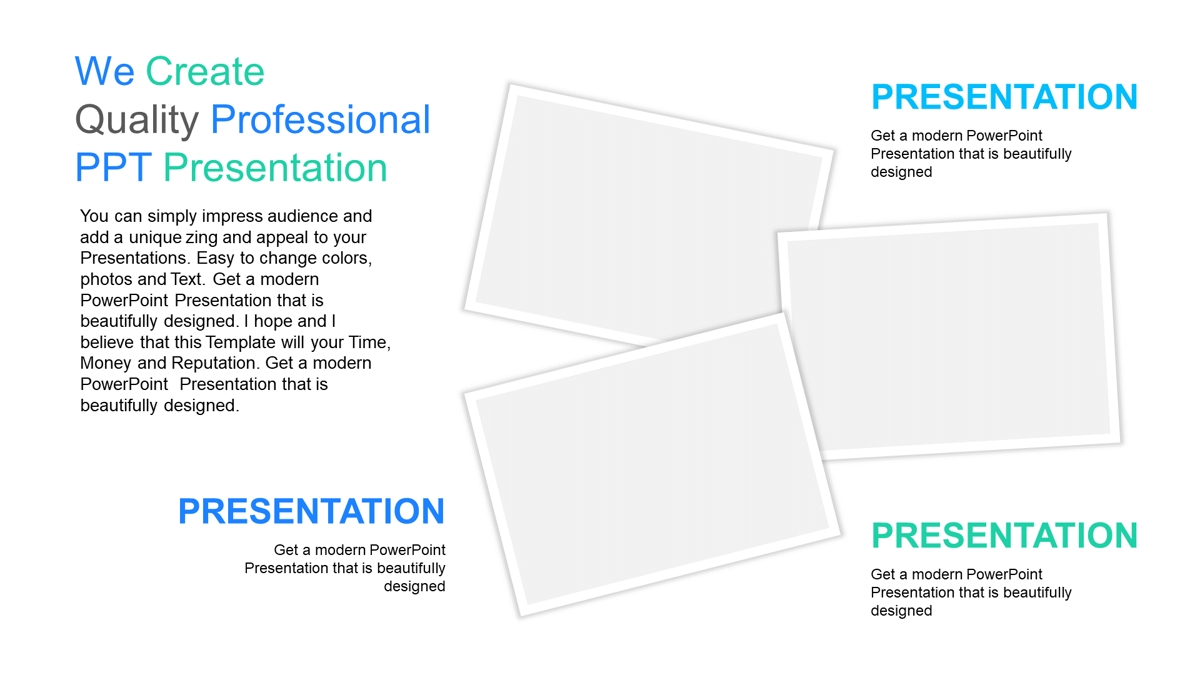 We Create
Quality Professional
PPT Presentation

You can simply impress audience and add a unique zing and appeal to your Presentations. Easy to change colors, photos and Text. Get a modern PowerPoint Presentation that is beautifully designed. I hope and I believe that this Template will your Time, Money and Reputation. Get a modern PowerPoint Presentation that is beautifully designed.

PRESENTATION

Get a modern PowerPoint Presentation that is beautifully designed

PRESENTATION

Get a modern PowerPoint Presentation that is beautifully designed

PRESENTATION

Get a modern PowerPoint Presentation that is beautifully designed